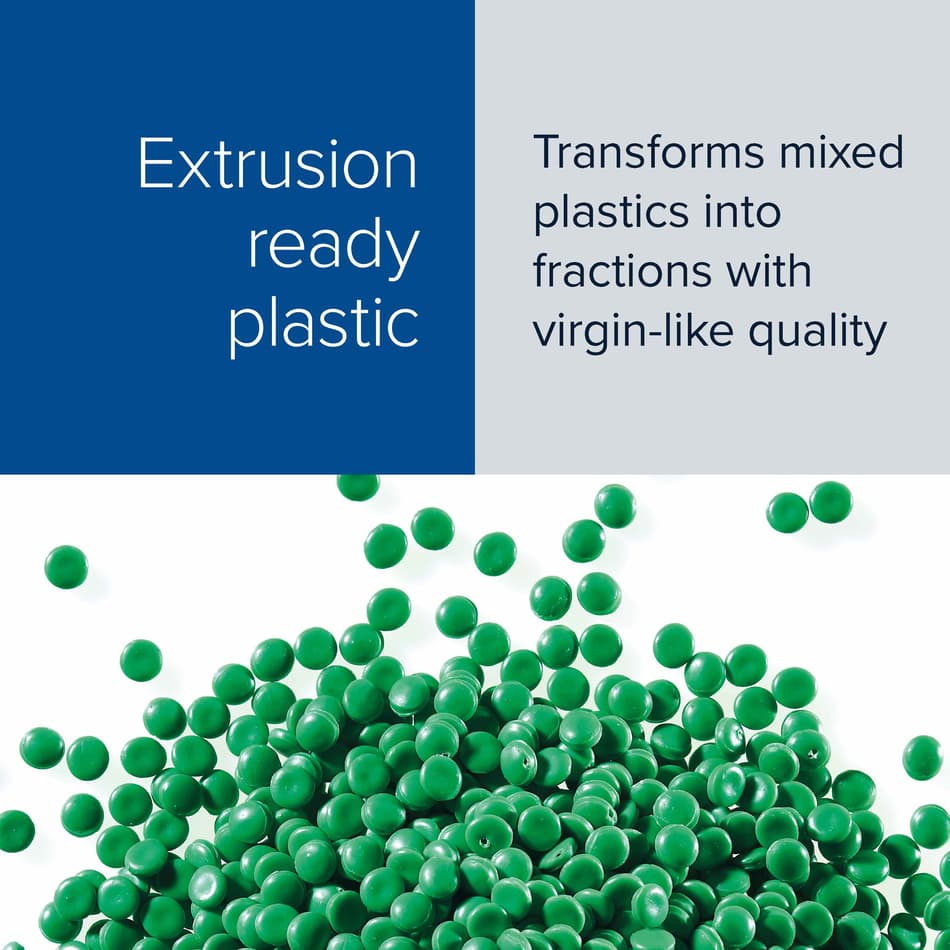 Extrusion ready plastic

Transforms mixed plastics into fractions with virgin-like quality